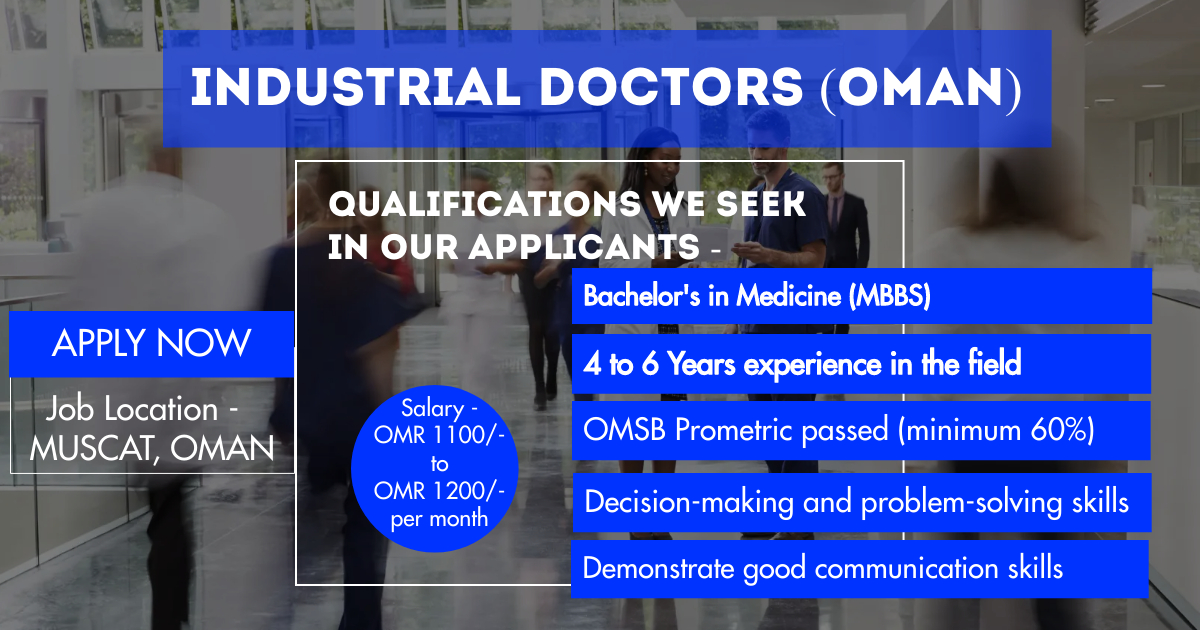 INDUSTRIAL DOCTORS (OMAN)

QUALIFICATIONS WE SEEK IN OUR APPLICANTS -

Bachelor's in Medicine (MBBS)

4 to 6 Years experience in the field

OMSB Prometric passed (minimum 60%)

Decision-making and problem-solving skills

Demonstrate good communication skills

APPLY NOW

Job Location - MUSCAT, OMAN

Salary - OMR 1100/- to OMR 1200/- per month